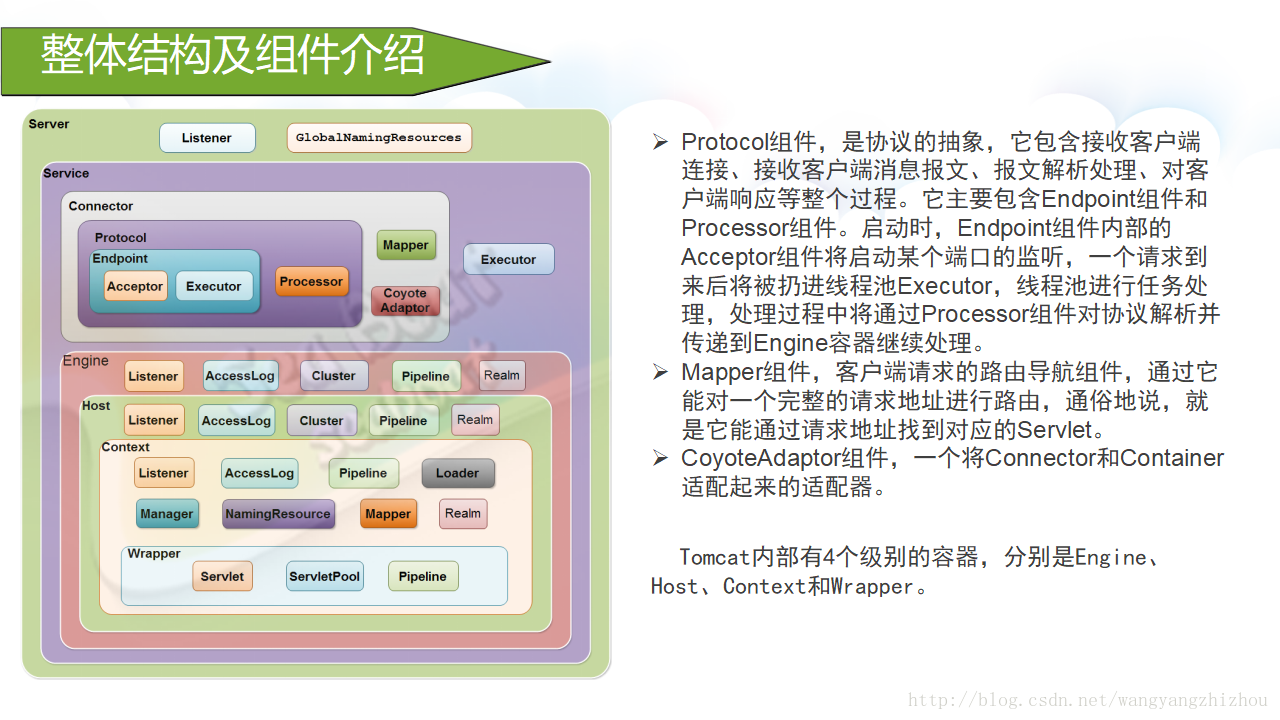 整体结构及组件介绍

Server
Listener
GlobalNamingResources
Service
Connector
Protocol
Endpoint
Acceptor
Executor
Processor
Mapper
Coyote Adaptor
Executor
Engine
Listener
AccessLog
Cluster
Pipeline
Realm
Host
Listener
AccessLog
Cluster
Pipeline
Realm
Context
Listener
AccessLog
Pipeline
Loader
Manager
NamingResource
Mapper
Realm
Wrapper
Servlet
ServletPool
Pipeline

➢ Protocol组件，是协议的抽象，它包含接收客户端连接、接收客户端消息报文、报文解析处理、对客户端响应等整个过程。它主要包含Endpoint组件和Processor组件。启动时，Endpoint组件内部的Acceptor组件将启动某个端口的监听，一个请求到来后将被扔进线程池Executor，线程池进行任务处理，处理过程中将通过Processor组件对协议解析并传递到Engine容器继续处理。
➢ Mapper组件，客户端请求的路由导航组件，通过它能对一个完整的请求地址进行路由，通俗地说，就是它能通过请求地址找到对应的Servlet。
➢ CoyoteAdaptor组件，一个将Connector和Container适配起来的适配器。

Tomcat内部有4个级别的容器，分别是Engine、Host、Context和Wrapper。

http://blog.csdn.net/wangyangzhizhou